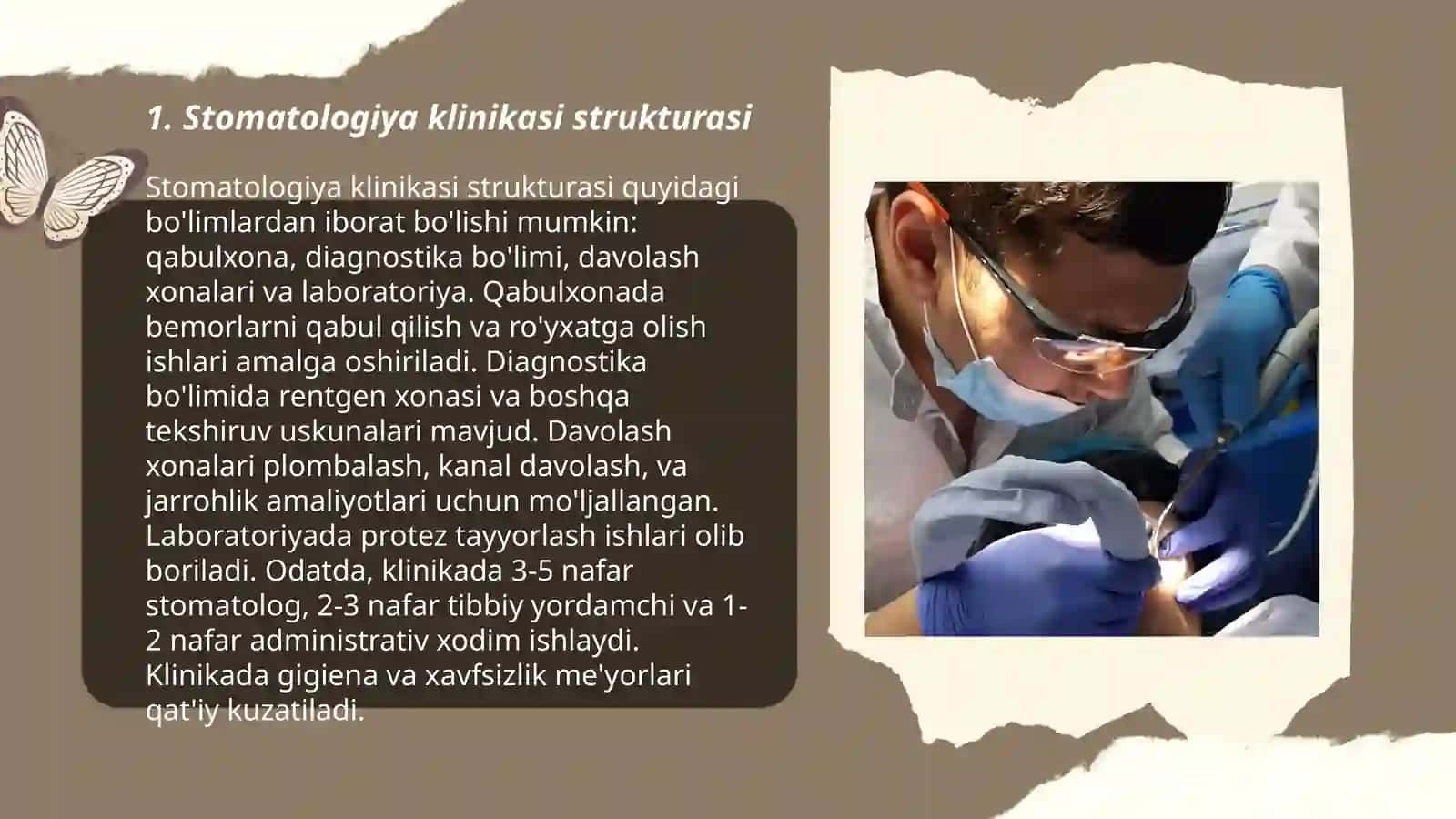 1. Stomatologiya klinikasi strukturasi

Stomatologiya klinikasi strukturasi quyidagi bo'limlardan iborat bo'lishi mumkin: qabulxona, diagnostika bo'limi, davolash xonalari va laboratoriya. Qabulxonada bemorlarni qabul qilish va ro'yxatga olish ishlari amalga oshiriladi. Diagnostika bo'limida rentgen xonasi va boshqa tekshiruv uskunalari mavjud. Davolash xonalari plombalash, kanal davolash, va jarrohlik amaliyotlari uchun mo'ljallangan. Laboratoriyada protez tayyorlash ishlari olib boriladi. Odatda, klinikada 3-5 nafar stomatolog, 2-3 nafar tibbiy yordamchi va 1-2 nafar administrativ xodim ishlaydi. Klinikada gigiena va xavfsizlik me'yorlari qat'iy kuzatiladi.